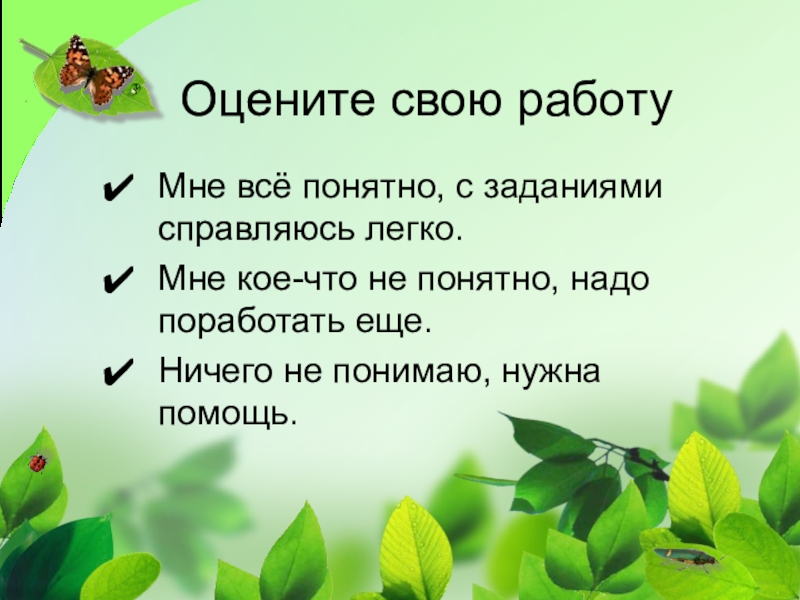 Оцените свою работу

✔ Мне всё понятно, с заданиями справляюсь легко.

✔ Мне кое-что не понятно, надо поработать еще.

✔ Ничего не понимаю, нужна помощь.